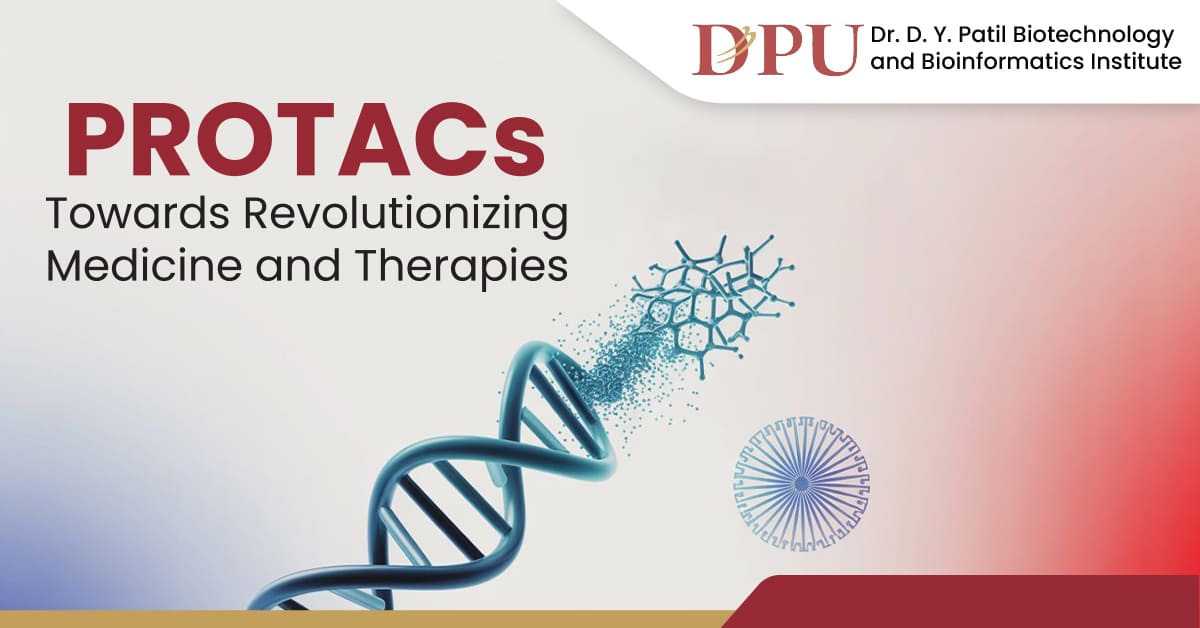 DPU Dr. D. Y. Patil Biotechnology and Bioinformatics Institute

PROTACs
Towards Revolutionizing Medicine and Therapies